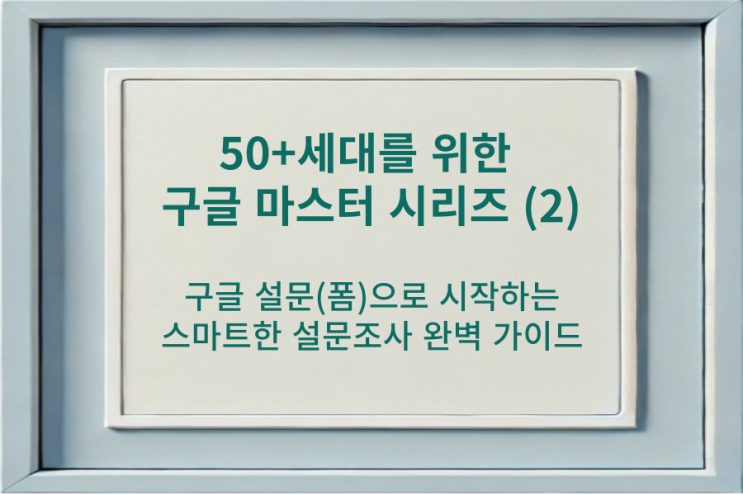 50+세대를 위한
구글 마스터 시리즈 (2)

구글 설문(폼)으로 시작하는
스마트한 설문조사 완벽 가이드